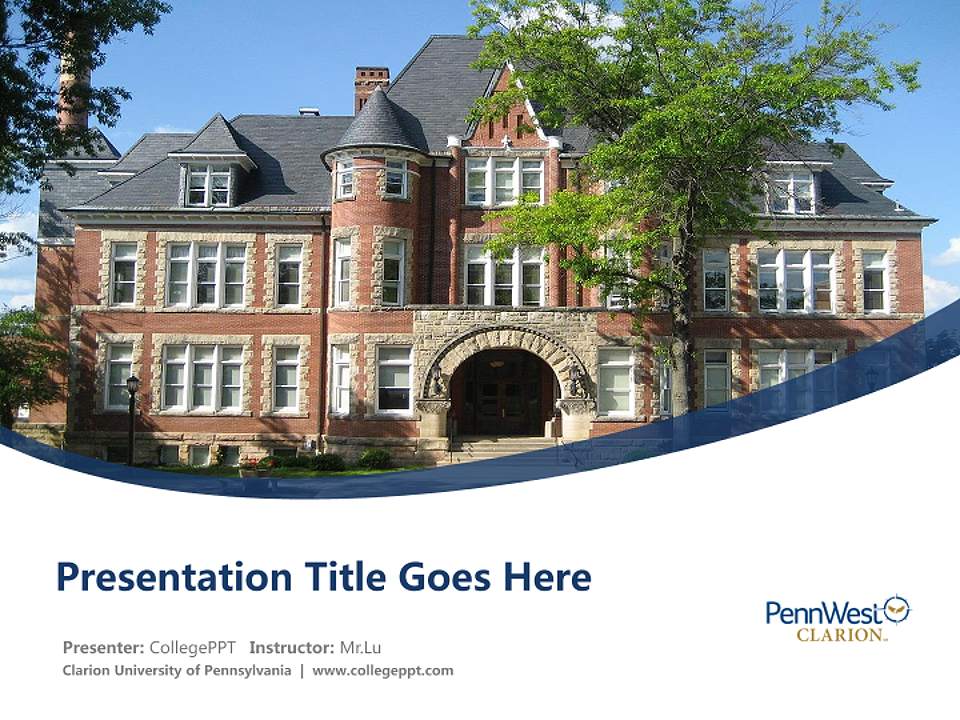 Presentation Title Goes Here

Presenter: CollegePPT Instructor: Mr.Lu
Clarion University of Pennsylvania | www.collegeppt.com

PennWest
CLARION